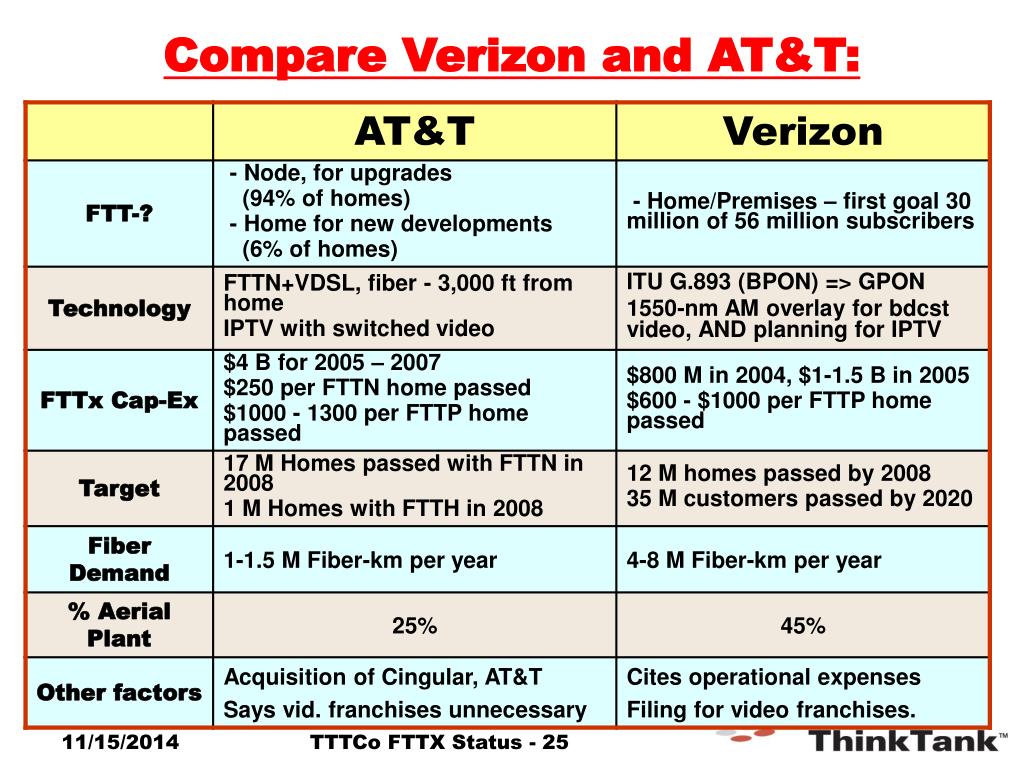 Compare Verizon and AT&T:

| | AT&T | Verizon |
|---|---|---|
| FTT-? | - Node, for upgrades (94% of homes) - Home for new developments (6% of homes) | - Home/Premises – first goal 30 million of 56 million subscribers |
| Technology | FTTN+VDSL, fiber - 3,000 ft from home IPTV with switched video | ITU G.893 (BPON) => GPON 1550-nm AM overlay for bdcst video, AND planning for IPTV |
| FTTx Cap-Ex | \$4 B for 2005 – 2007 \$250 per FTTN home passed \$1000 - 1300 per FTTP home passed | \$800 M in 2004, \$1-1.5 B in 2005 \$600 - \$1000 per FTTP home passed |
| Target | 17 M Homes passed with FTTN in 2008 1 M Homes with FTTH in 2008 | 12 M homes passed by 2008 35 M customers passed by 2020 |
| Fiber Demand | 1-1.5 M Fiber-km per year | 4-8 M Fiber-km per year |
| % Aerial Plant | 25% | 45% |
| Other factors | Acquisition of Cingular, AT&T Says vid. franchises unnecessary | Cites operational expenses Filing for video franchises. |

11/15/2014 TTTCo FTTX Status - 25 ThinkTank™